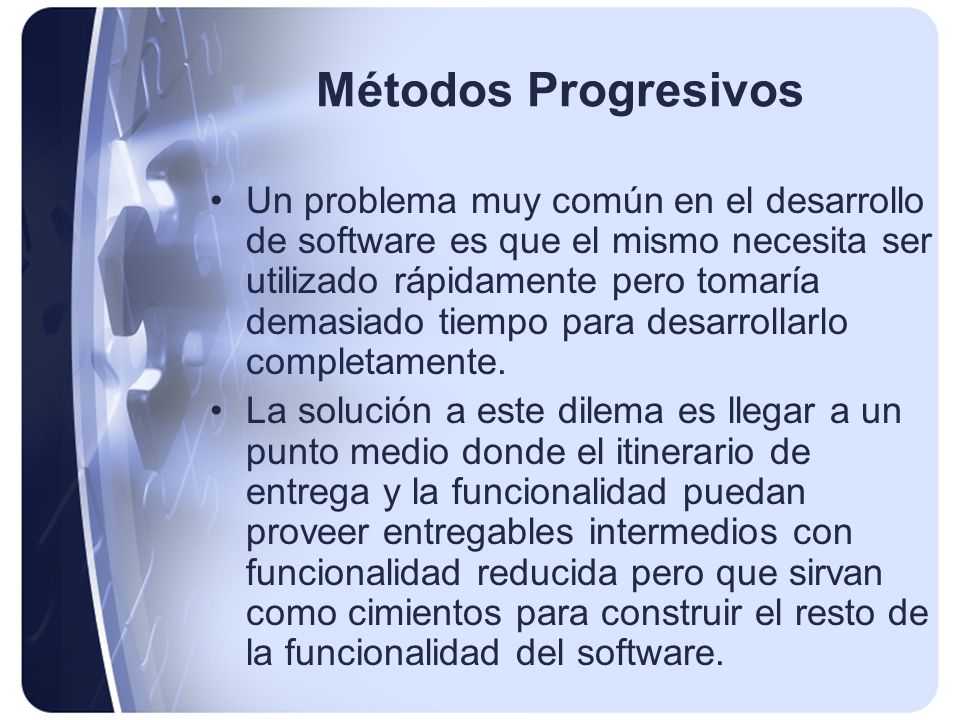 Métodos Progresivos

• Un problema muy común en el desarrollo de software es que el mismo necesita ser utilizado rápidamente pero tomaría demasiado tiempo para desarrollarlo completamente.

• La solución a este dilema es llegar a un punto medio donde el itinerario de entrega y la funcionalidad puedan proveer entregables intermedios con funcionalidad reducida pero que sirvan como cimientos para construir el resto de la funcionalidad del software.